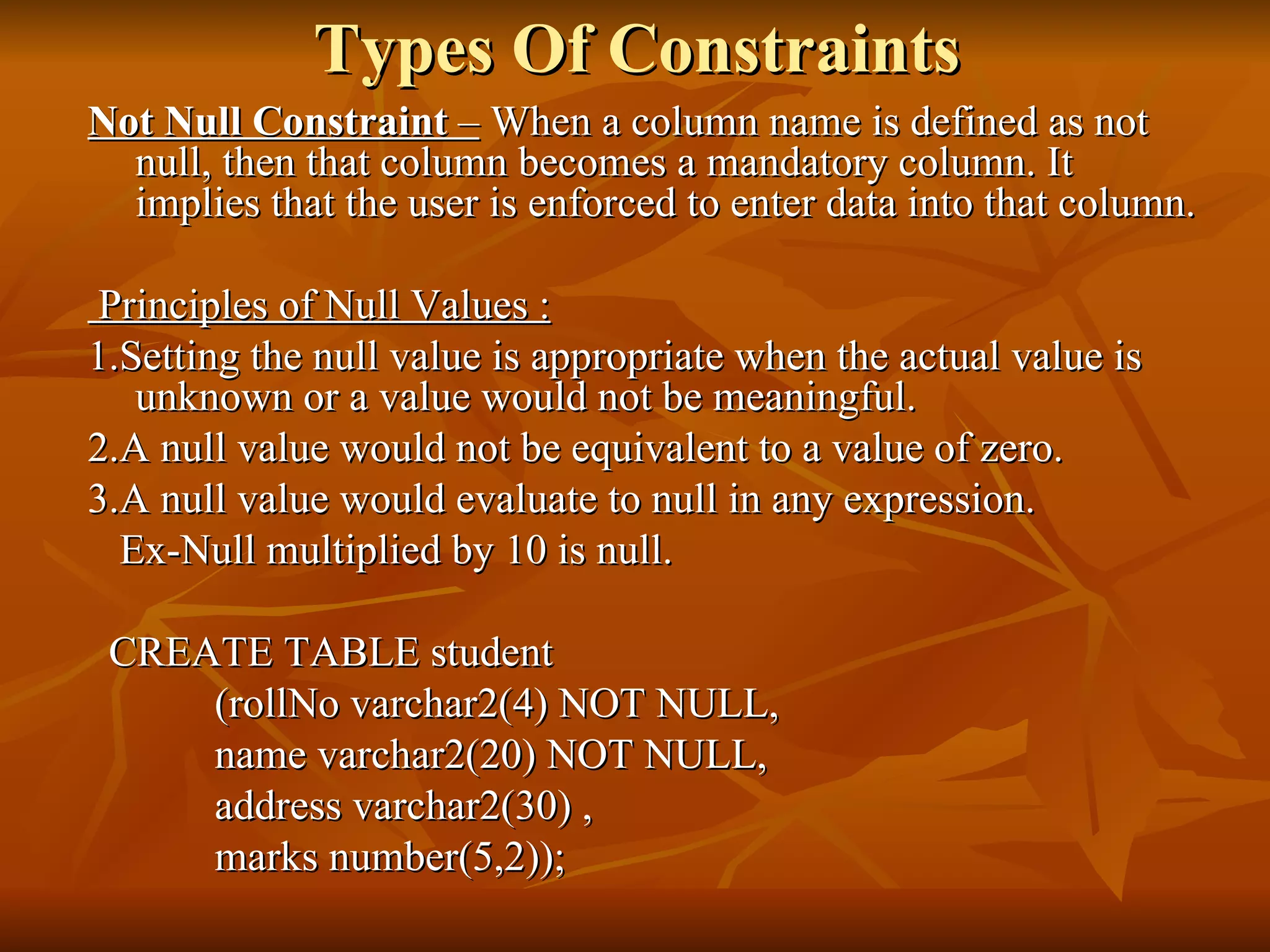 Types Of Constraints

Not Null Constraint – When a column name is defined as not null, then that column becomes a mandatory column. It implies that the user is enforced to enter data into that column.

Principles of Null Values :

1.Setting the null value is appropriate when the actual value is unknown or a value would not be meaningful.

2.A null value would not be equivalent to a value of zero.

3.A null value would evaluate to null in any expression.

Ex-Null multiplied by 10 is null.

CREATE TABLE student
(rollNo varchar2(4) NOT NULL,
name varchar2(20) NOT NULL,
address varchar2(30) ,
marks number(5,2));